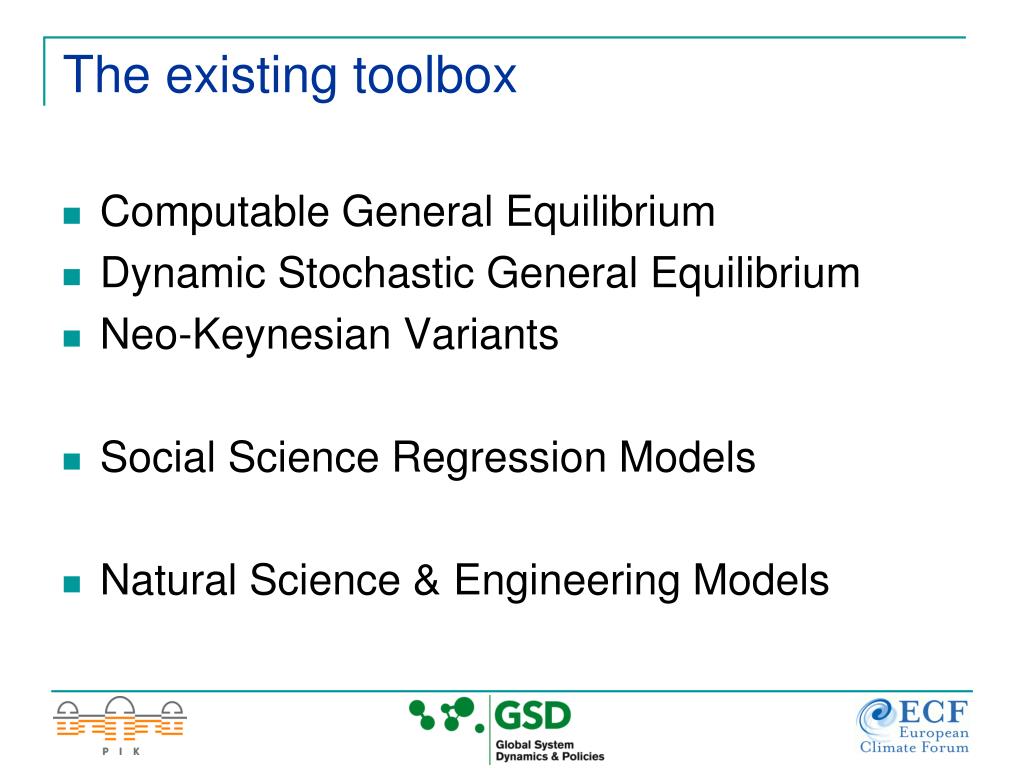 The existing toolbox

Computable General Equilibrium
Dynamic Stochastic General Equilibrium
Neo-Keynesian Variants

Social Science Regression Models

Natural Science & Engineering Models

P I K

GSD
Global System
Dynamics & Policies

ECF
European
Climate Forum